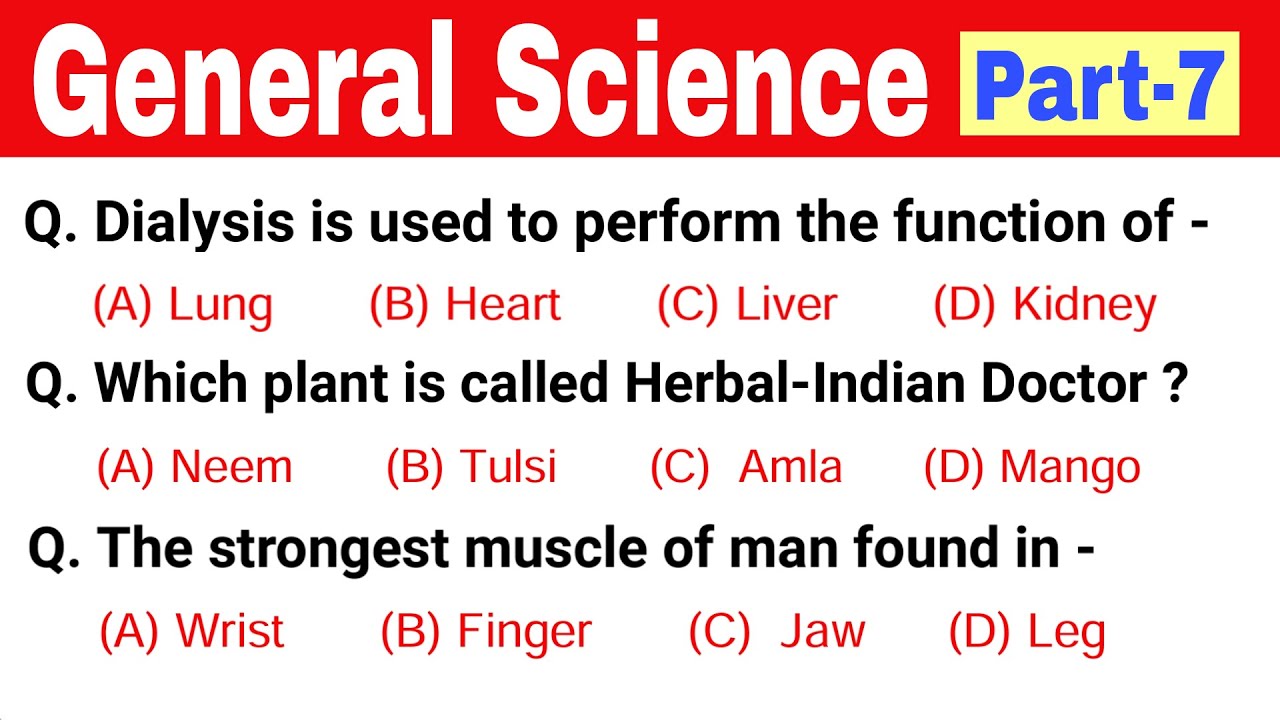 General Science Part-7

Q. Dialysis is used to perform the function of -

(A) Lung (B) Heart (C) Liver (D) Kidney

Q. Which plant is called Herbal-Indian Doctor ?

(A) Neem (B) Tulsi (C) Amla (D) Mango

Q. The strongest muscle of man found in -

(A) Wrist (B) Finger (C) Jaw (D) Leg